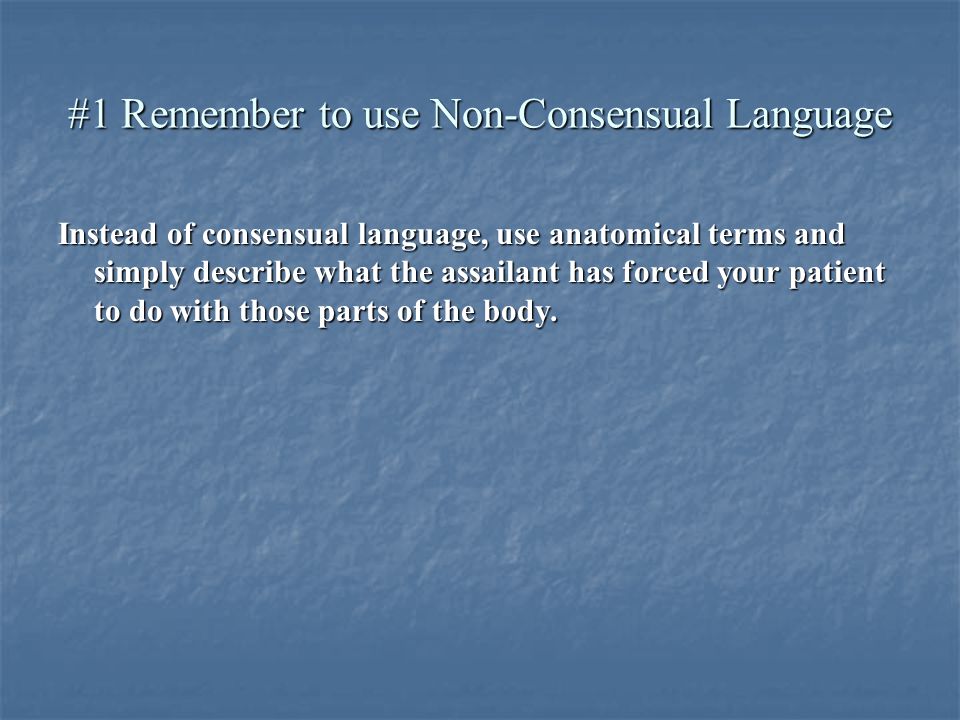 #1 Remember to use Non-Consensual Language

Instead of consensual language, use anatomical terms and simply describe what the assailant has forced your patient to do with those parts of the body.